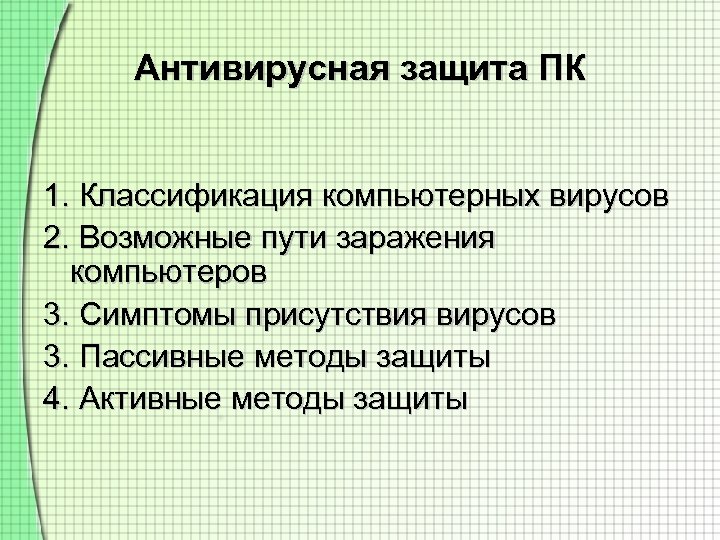 Антивирусная защита ПК

1. Классификация компьютерных вирусов
2. Возможные пути заражения компьютеров
3. Симптомы присутствия вирусов
3. Пассивные методы защиты
4. Активные методы защиты